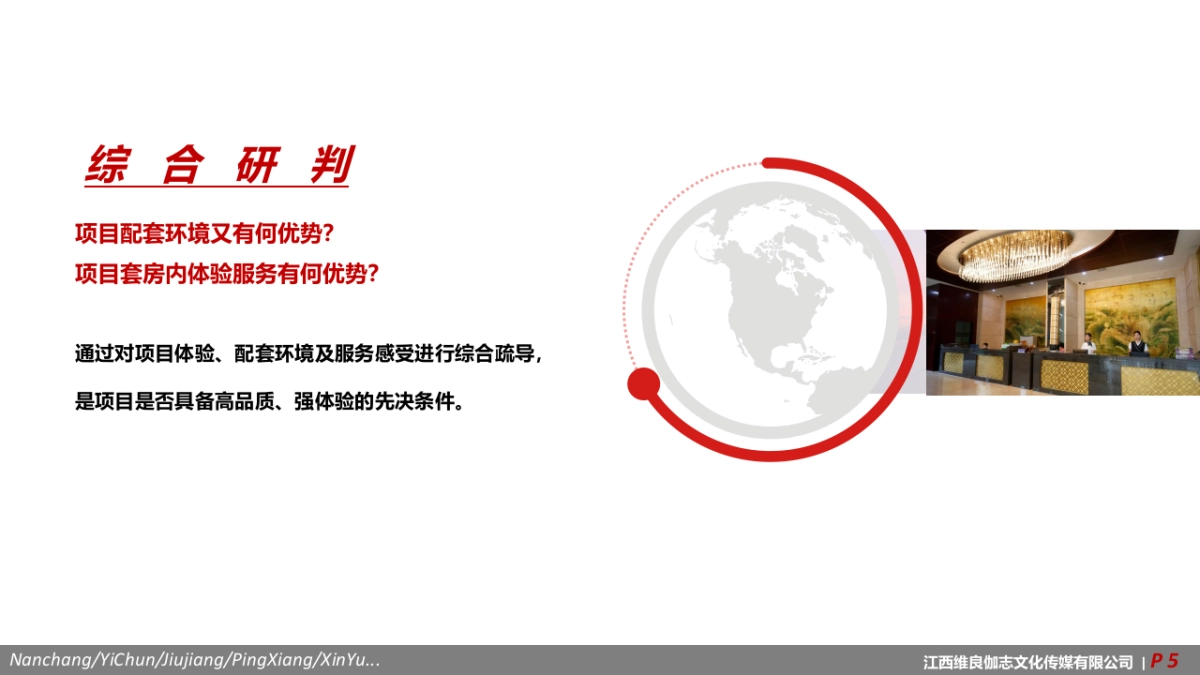 综 合 研 判

项目配套环境又有何优势?
项目套房内体验服务有何优势?

通过对项目体验、配套环境及服务感受进行综合疏导,

是项目是否具备高品质、强体验的先决条件。

Nanchang/YiChun/Jiujiang/PingXiang/XinYu...

江西维良伽志文化传媒有限公司 | P 5